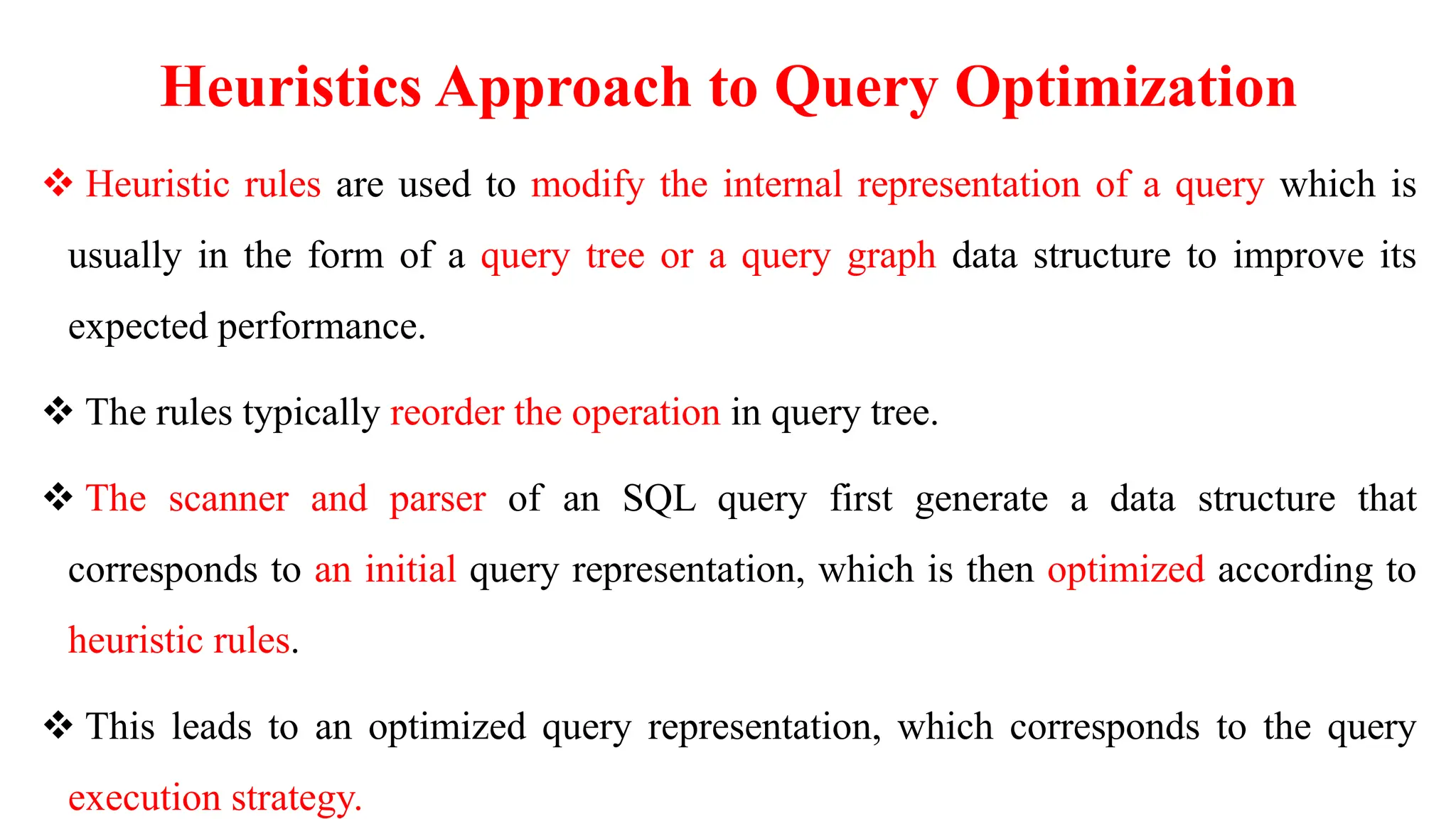 Heuristics Approach to Query Optimization

❖ Heuristic rules are used to modify the internal representation of a query which is usually in the form of a query tree or a query graph data structure to improve its expected performance.

❖ The rules typically reorder the operation in query tree.

❖ The scanner and parser of an SQL query first generate a data structure that corresponds to an initial query representation, which is then optimized according to heuristic rules.

❖ This leads to an optimized query representation, which corresponds to the query execution strategy.